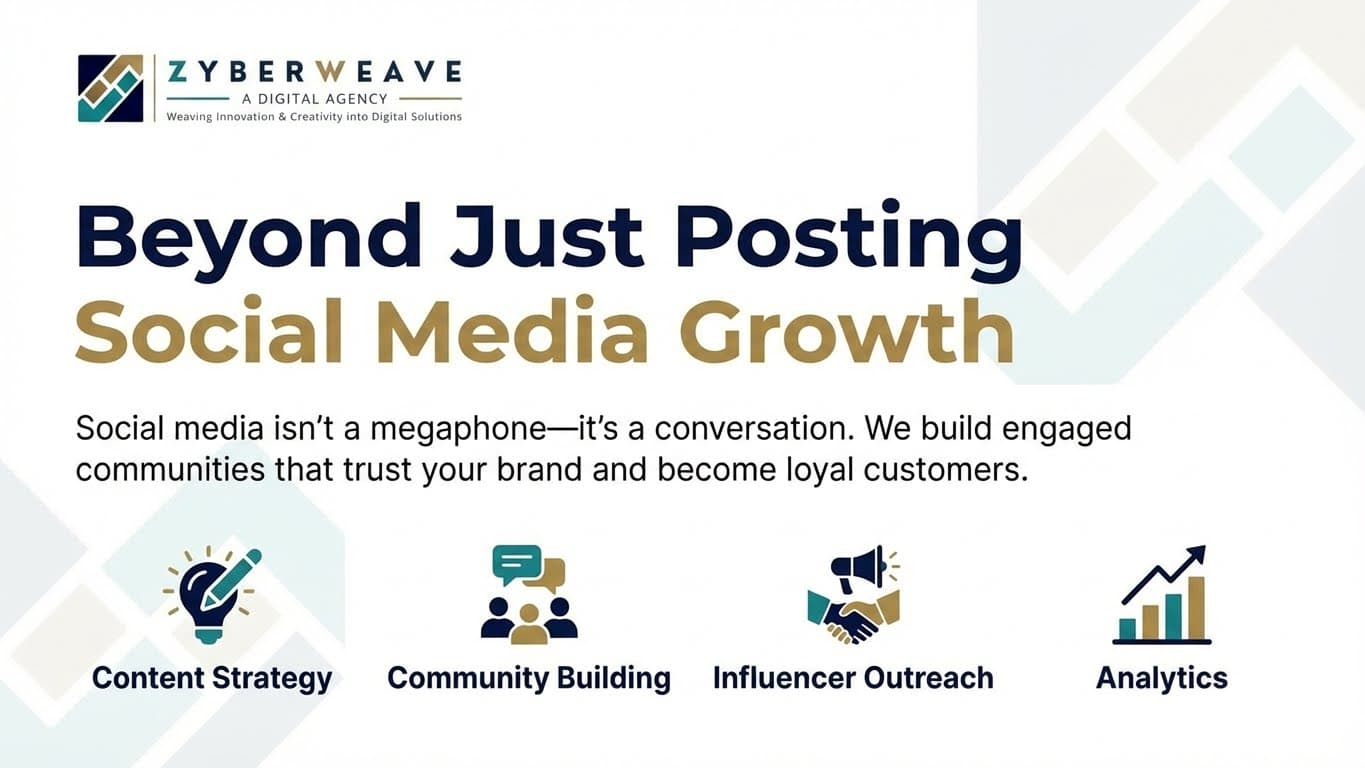 ZYBERWEAVE
A DIGITAL AGENCY
Weaving Innovation & Creativity into Digital Solutions

Beyond Just Posting
Social Media Growth

Social media isn't a megaphone—it's a conversation. We build engaged communities that trust your brand and become loyal customers.

Content Strategy

Community Building

Influencer Outreach

Analytics